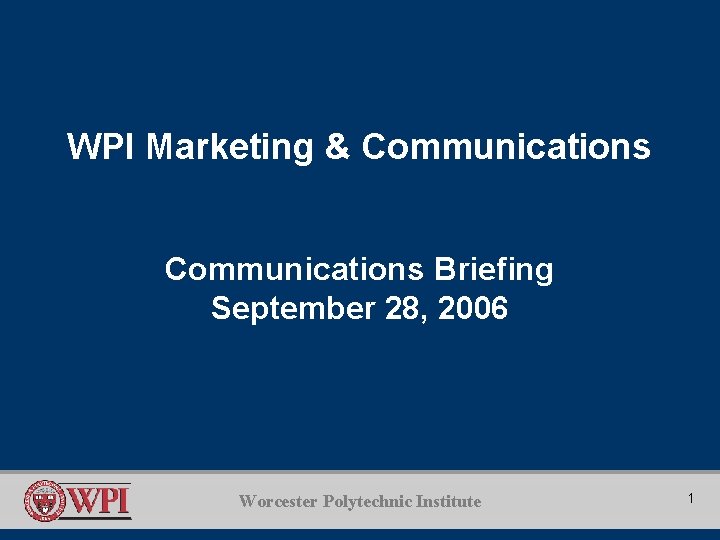 WPI Marketing & Communications

Communications Briefing
September 28, 2006

WPI

Worcester Polytechnic Institute

1